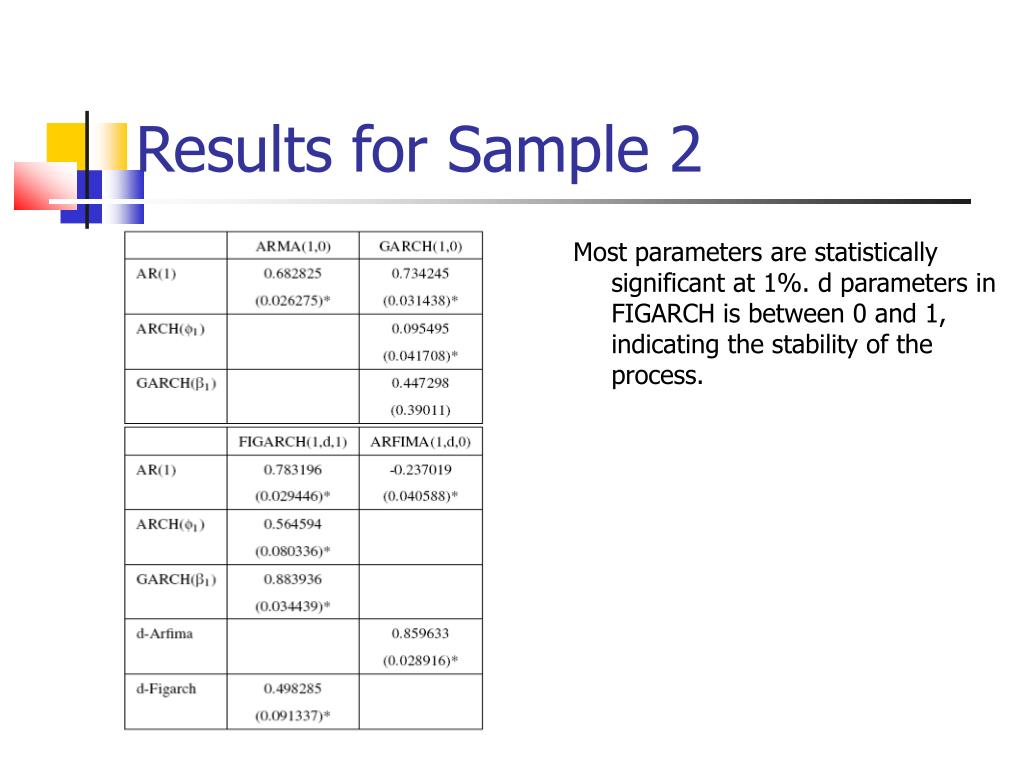 Results for Sample 2

| | ARMA(1,0) | GARCH(1,0) |
|---|---|---|
| AR(1) | 0.682825 (0.026275)* | 0.734245 (0.031438)* |
| ARCH($\phi_1$) | | 0.095495 (0.041708)* |
| GARCH($\beta_1$) | | 0.447298 (0.39011) |

| | FIGARCH(1,d,1) | ARFIMA(1,d,0) |
|---|---|---|
| AR(1) | 0.783196 (0.029446)* | -0.237019 (0.040588)* |
| ARCH($\phi_1$) | 0.564594 (0.080336)* | |
| GARCH($\beta_1$) | 0.883936 (0.034439)* | |
| d-Arfima | | 0.859633 (0.028916)* |
| d-Figarch | 0.498285 (0.091337)* | |

Most parameters are statistically significant at 1%. d parameters in FIGARCH is between 0 and 1, indicating the stability of the process.